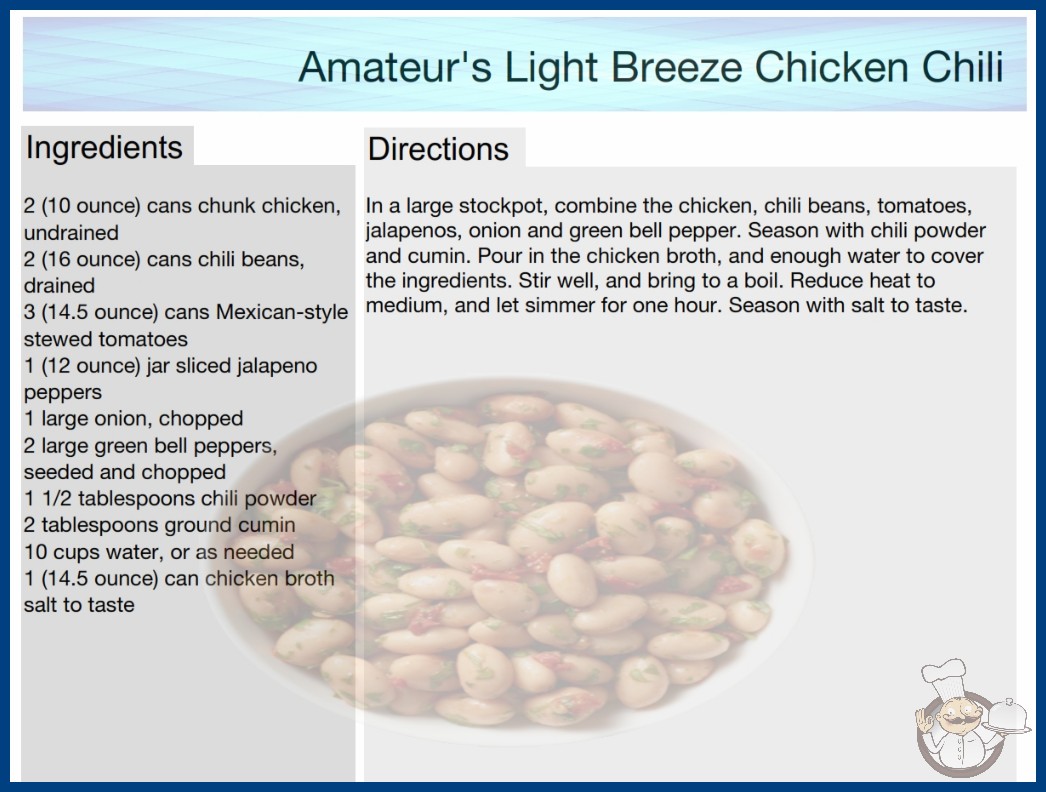 Amateur's Light Breeze Chicken Chili

Ingredients

2 (10 ounce) cans chunk chicken, undrained
2 (16 ounce) cans chili beans, drained
3 (14.5 ounce) cans Mexican-style stewed tomatoes
1 (12 ounce) jar sliced jalapeno peppers
1 large onion, chopped
2 large green bell peppers, seeded and chopped
1 1/2 tablespoons chili powder
2 tablespoons ground cumin
10 cups water, or as needed
1 (14.5 ounce) can chicken broth
salt to taste

Directions

In a large stockpot, combine the chicken, chili beans, tomatoes, jalapenos, onion and green bell pepper. Season with chili powder and cumin. Pour in the chicken broth, and enough water to cover the ingredients. Stir well, and bring to a boil. Reduce heat to medium, and let simmer for one hour. Season with salt to taste.